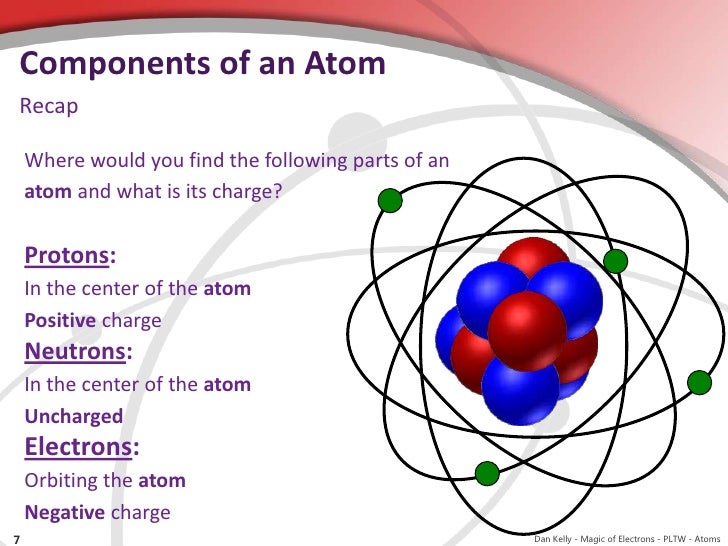 Components of an Atom

Recap

Where would you find the following parts of an atom and what is its charge?

Protons:

In the center of the atom

Positive charge

Neutrons:

In the center of the atom

Uncharged

Electrons:

Orbiting the atom

Negative charge

7

Dan Kelly - Magic of Electrons - PLTW - Atoms